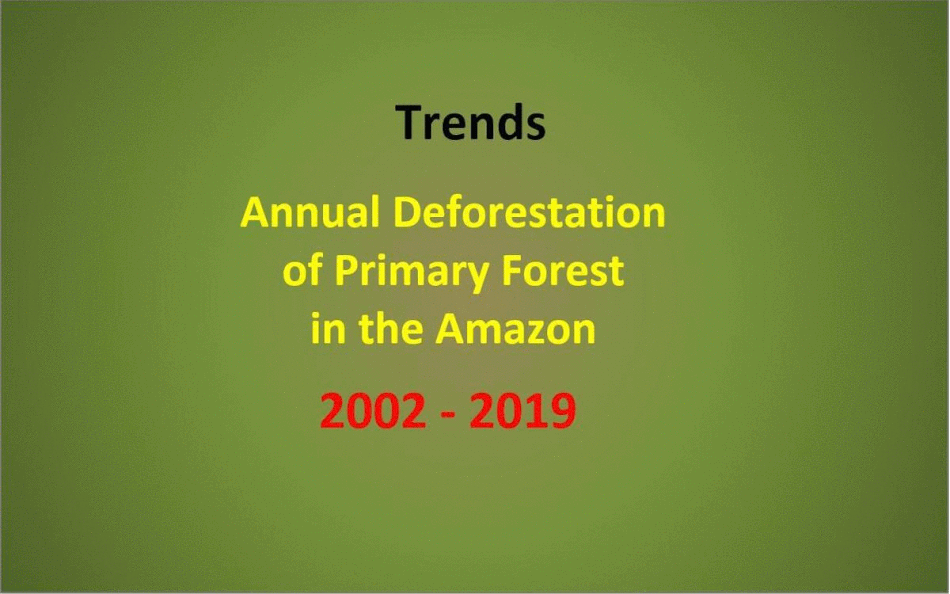 Trends

Annual Deforestation of Primary Forest in the Amazon

2002 - 2019